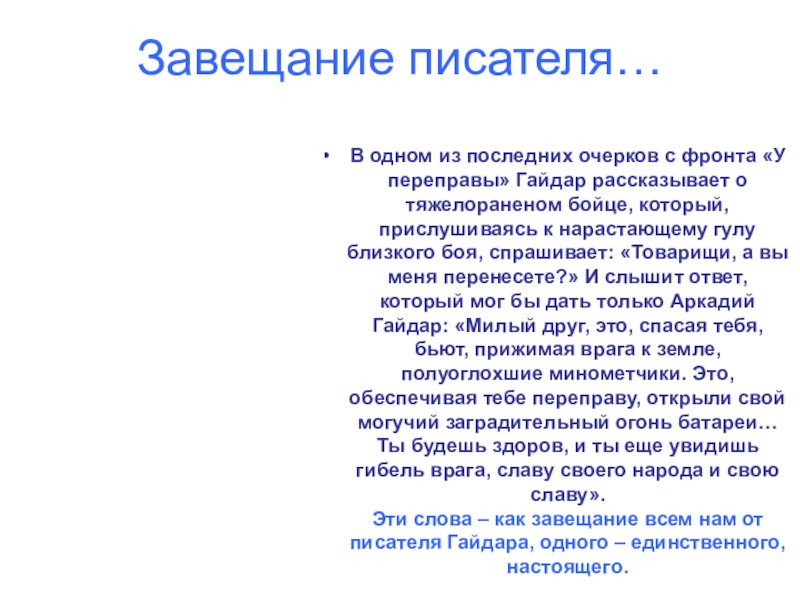 Завещание писателя…

• В одном из последних очерков с фронта «У переправы» Гайдар рассказывает о тяжелораненом бойце, который, прислушиваясь к нарастающему гулу близкого боя, спрашивает: «Товарищи, а вы меня перенесете?» И слышит ответ, который мог бы дать только Аркадий Гайдар: «Милый друг, это, спасая тебя, бьют, прижимая врага к земле, полуоглохшие минометчики. Это, обеспечивая тебе переправу, открыли свой могучий заградительный огонь батареи… Ты будешь здоров, и ты еще увидишь гибель врага, славу своего народа и свою славу».

Эти слова – как завещание всем нам от писателя Гайдара, одного – единственного, настоящего.